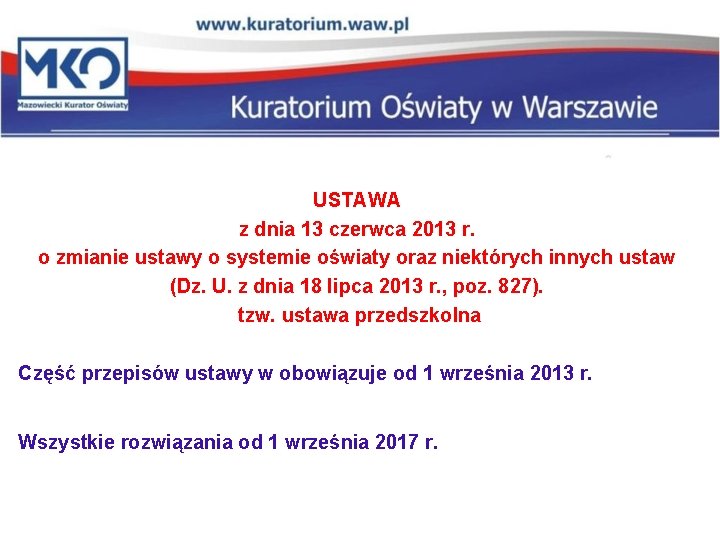 www.kuratorium.waw.pl

MKO
Mazowiecki Kurator Oświaty

Kuratorium Oświaty w Warszawie

USTAWA
z dnia 13 czerwca 2013 r.
o zmianie ustawy o systemie oświaty oraz niektórych innych ustaw
(Dz. U. z dnia 18 lipca 2013 r., poz. 827).
tzw. ustawa przedszkolna

Część przepisów ustawy w obowiązuje od 1 września 2013 r.

Wszystkie rozwiązania od 1 września 2017 r.